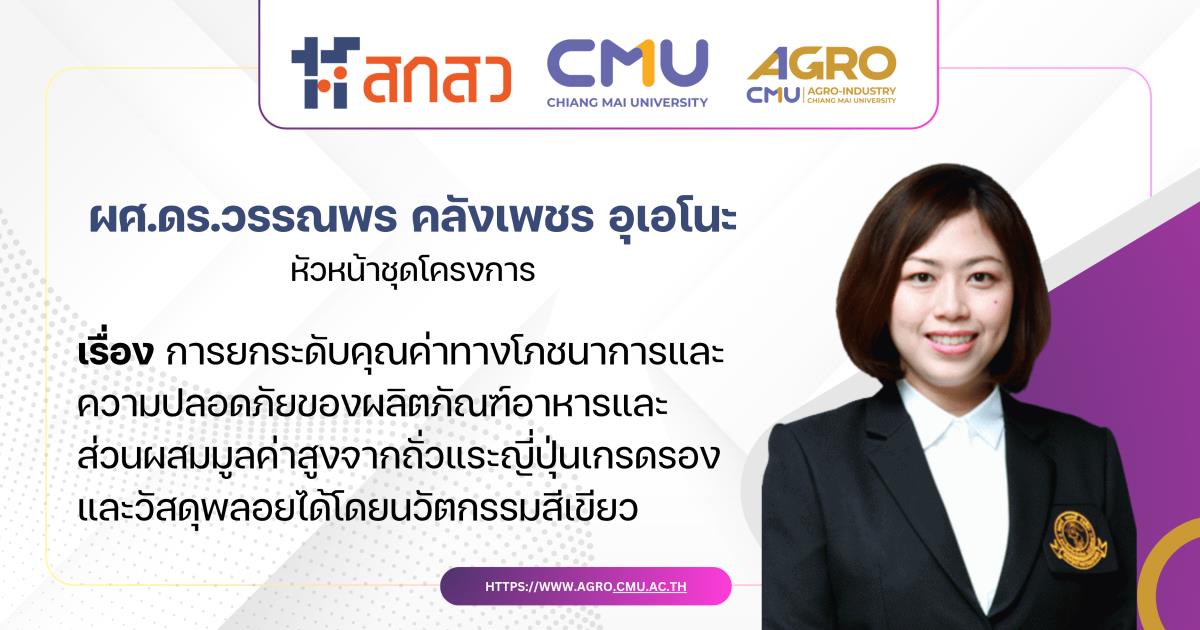 สกสว

CMU
CHIANG MAI UNIVERSITY

AGRO
CMU | AGRO-INDUSTRY CHIANG MAI UNIVERSITY

ผศ.ดร.วรรณพร คลังเพชร อุเอโนะ
หัวหน้าชุดโครงการ

เรื่อง การยกระดับคุณค่าทางโภชนาการและความปลอดภัยของผลิตภัณฑ์อาหารและส่วนผสมมูลค่าสูงจากถั่วแระญี่ปุ่นเกรดรองและวัสดุพลอยได้โดยนวัตกรรมสีเขียว

HTTPS://WWW.AGRO.CMU.AC.TH